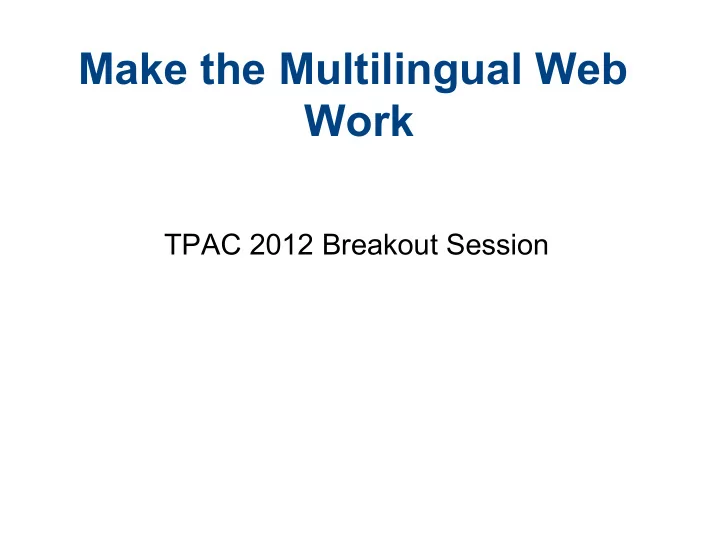 Make the Multilingual Web Work

TPAC 2012 Breakout Session